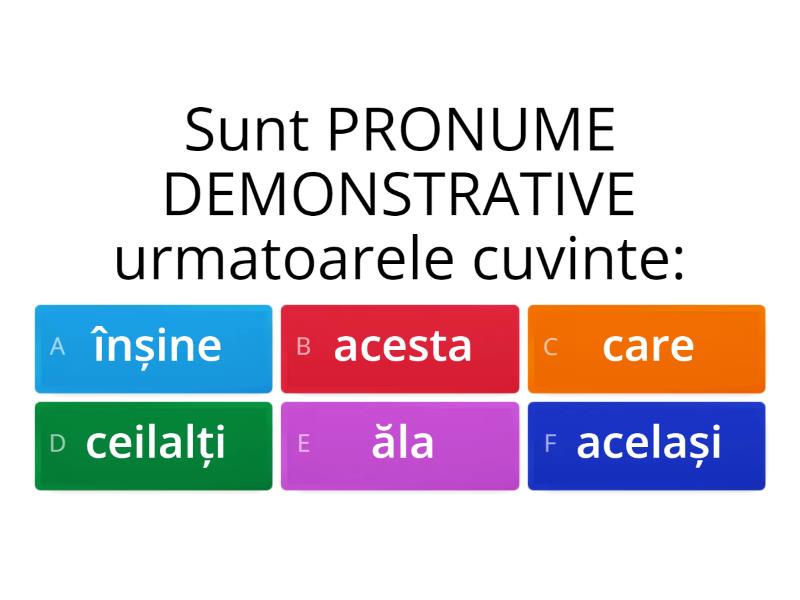 Sunt PRONUME DEMONSTRATIVE urmatoarele cuvinte:

A înșine
B acesta
C care
D ceilalți
E ăla
F același